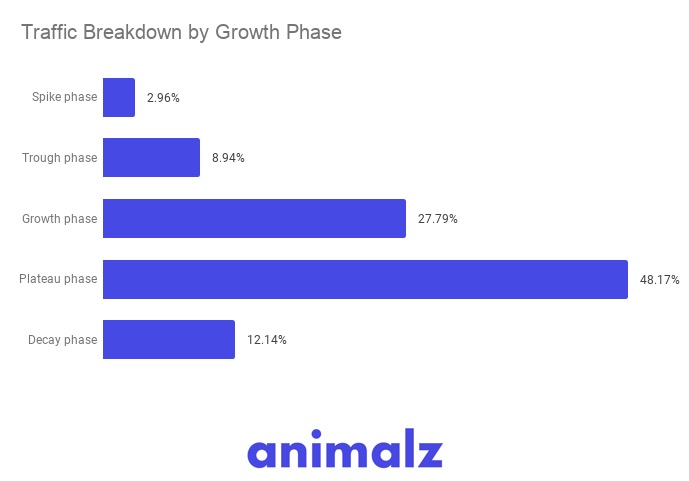 Traffic Breakdown by Growth Phase

Spike phase 2.96%

Trough phase 8.94%

Growth phase 27.79%

Plateau phase 48.17%

Decay phase 12.14%

animalz